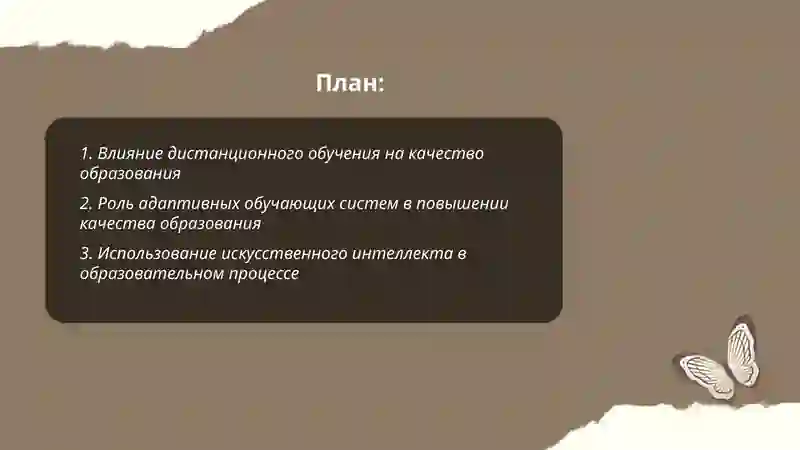 План:

1. Влияние дистанционного обучения на качество образования

2. Роль адаптивных обучающих систем в повышении качества образования

3. Использование искусственного интеллекта в образовательном процессе